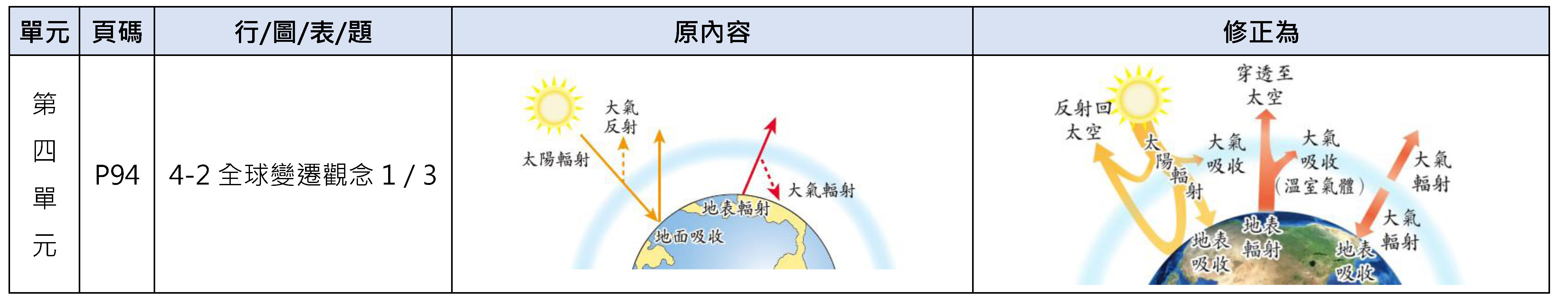 | 單元 | 頁碼 | 行/圖/表/題 | 原內容 | 修正為 |
|---|---|---|---|---|
| 第四單元 | P94 | 4-2 全球變遷觀念 1 / 3 | 大氣反射 太陽輻射 大氣輻射 地表輻射 地面吸收 | 穿透至太空 反射回太空 太陽輻射 大氣吸收 大氣吸收（溫室氣體） 大氣輻射 大氣輻射 地表吸收 地表輻射 地表吸收 |